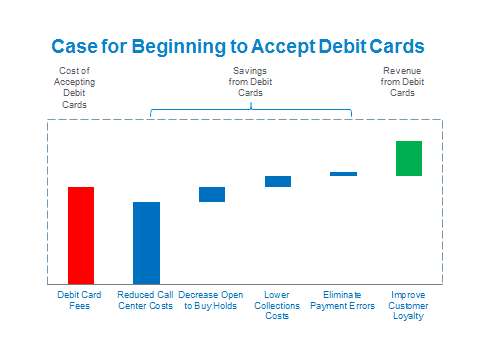 Case for Beginning to Accept Debit Cards

Cost of Accepting Debit Cards

Savings from Debit Cards

Revenue from Debit Cards

Debit Card Fees

Reduced Call Center Costs

Decrease Open to Buy Holds

Lower Collections Costs

Eliminate Payment Errors

Improve Customer Loyalty